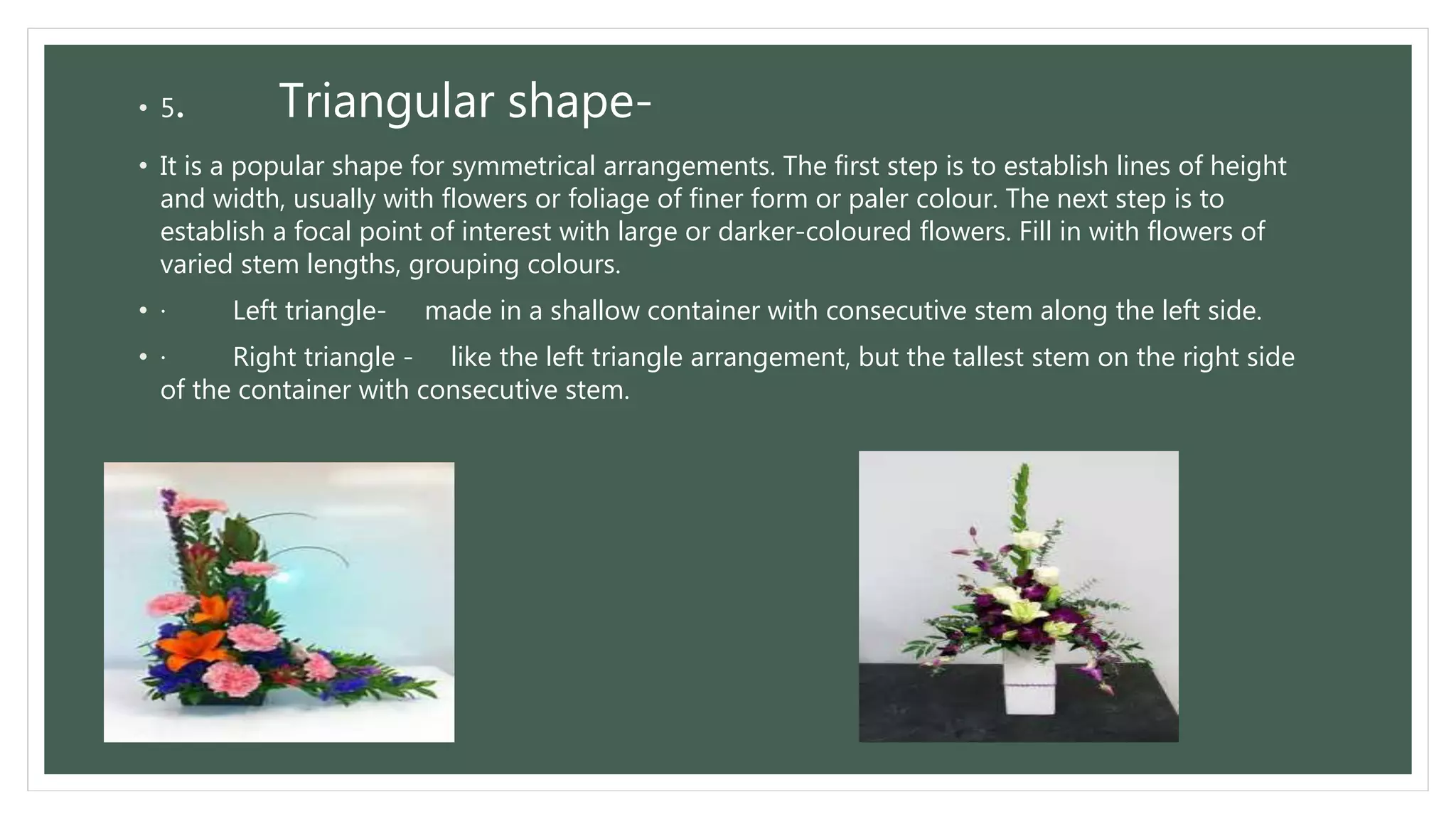 • 5. Triangular shape-

• It is a popular shape for symmetrical arrangements. The first step is to establish lines of height and width, usually with flowers or foliage of finer form or paler colour. The next step is to establish a focal point of interest with large or darker-coloured flowers. Fill in with flowers of varied stem lengths, grouping colours.

• · Left triangle- made in a shallow container with consecutive stem along the left side.

• · Right triangle - like the left triangle arrangement, but the tallest stem on the right side of the container with consecutive stem.